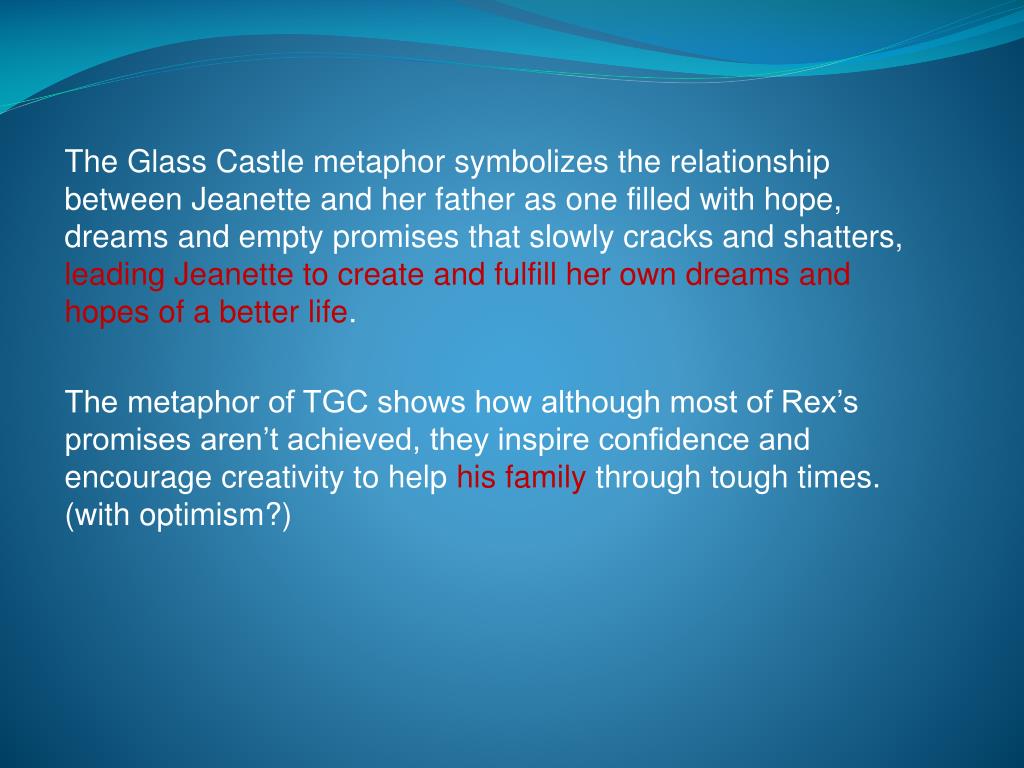 The Glass Castle metaphor symbolizes the relationship between Jeanette and her father as one filled with hope, dreams and empty promises that slowly cracks and shatters, leading Jeanette to create and fulfill her own dreams and hopes of a better life.

The metaphor of TGC shows how although most of Rex’s promises aren’t achieved, they inspire confidence and encourage creativity to help his family through tough times. (with optimism?)